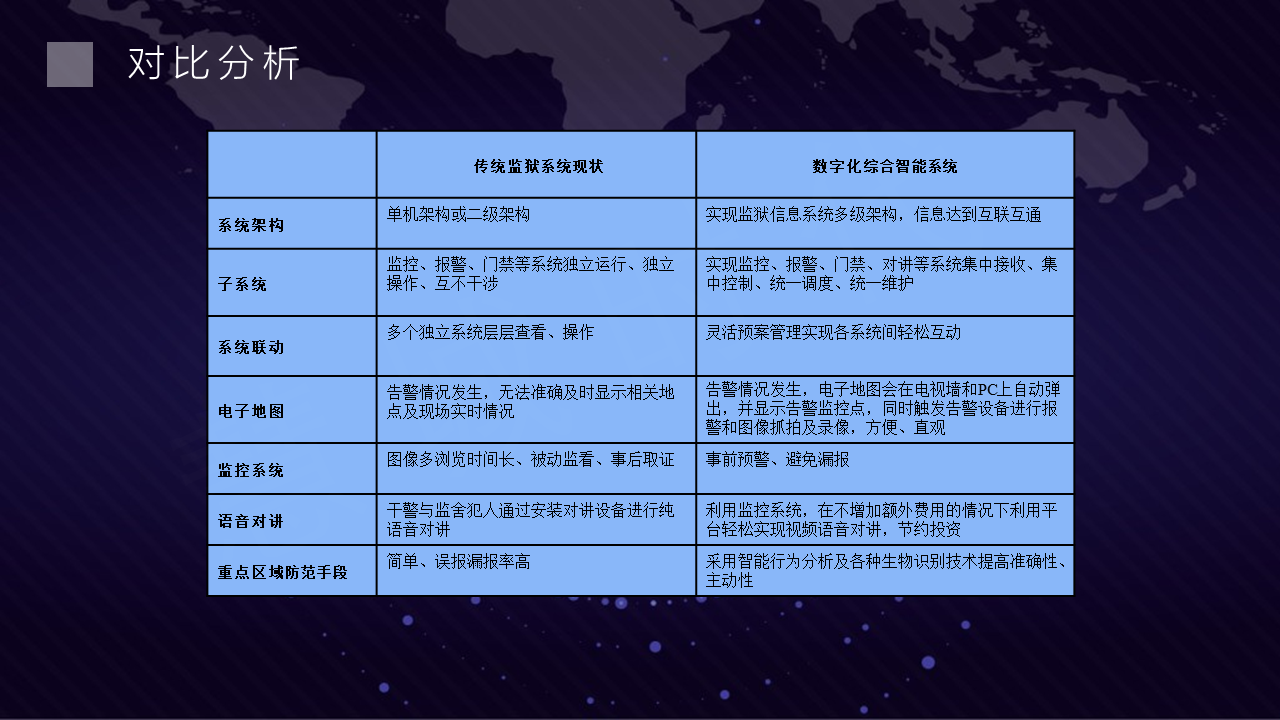 对比分析

| | 传统监狱系统现状 | 数字化综合智能系统 |
|---|---|---|
| 系统架构 | 单机架构或二级架构 | 实现监狱信息系统多级架构，信息达到互联互通 |
| 子系统 | 监控、报警、门禁等系统独立运行、独立操作、互不干涉 | 实现监控、报警、门禁、对讲等系统集中接收、集中控制、统一调度、统一维护 |
| 系统联动 | 多个独立系统层层查看、操作 | 灵活预案管理实现各系统间轻松互动 |
| 电子地图 | 告警情况发生，无法准确及时显示相关地点及现场实时情况 | 告警情况发生，电子地图会在电视墙和PC上自动弹出，并显示告警监控点，同时触发告警设备进行报警和图像抓拍及录像，方便、直观 |
| 监控系统 | 图像多浏览时间长、被动监看、事后取证 | 事前预警、避免漏报 |
| 语音对讲 | 干警与监舍犯人通过安装对讲设备进行纯语音对讲 | 利用监控系统，在不增加额外费用的情况下利用平台轻松实现视频语音对讲，节约投资 |
| 重点区域防范手段 | 简单、误报漏报率高 | 采用智能行为分析及各种生物识别技术提高准确性、主动性 |